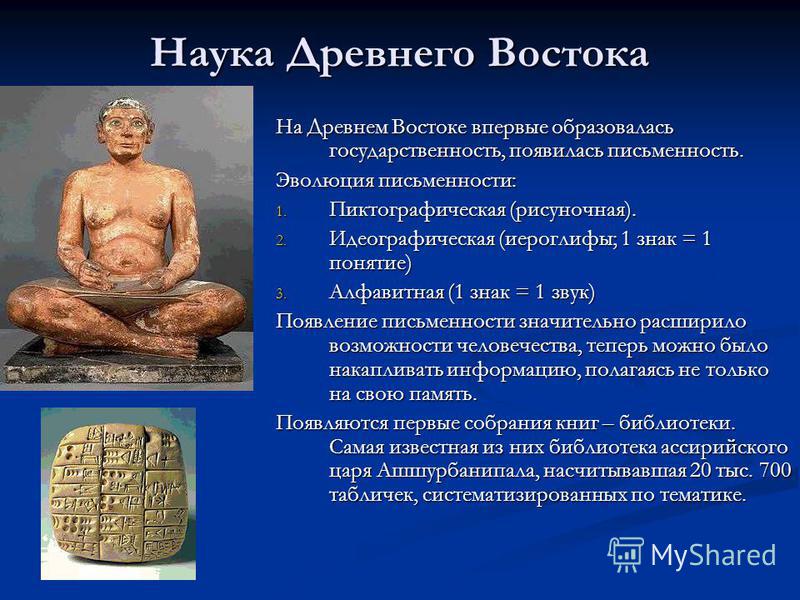 Наука Древнего Востока

На Древнем Востоке впервые образовалась государственность, появилась письменность.

Эволюция письменности:

1. Пиктографическая (рисуночная).
2. Идеографическая (иероглифы; 1 знак = 1 понятие)
3. Алфавитная (1 знак = 1 звук)

Появление письменности значительно расширило возможности человечества, теперь можно было накапливать информацию, полагаясь не только на свою память.

Появляются первые собрания книг – библиотеки. Самая известная из них библиотека ассирийского царя Ашшурбанипала, насчитывавшая 20 тыс. 700 табличек, систематизированных по тематике.

MyShared